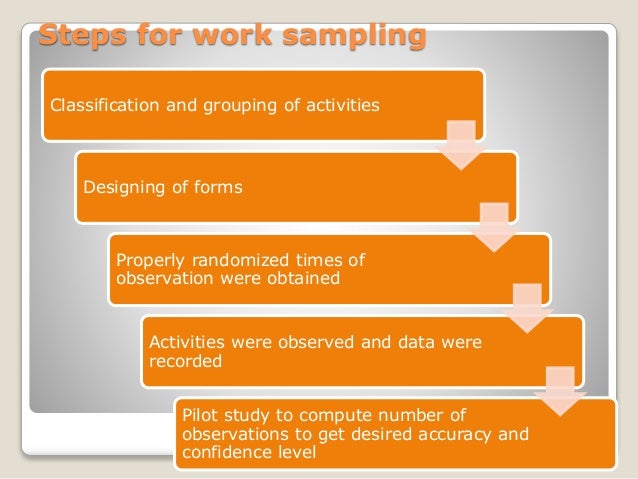 Steps for work sampling

Classification and grouping of activities

Designing of forms

Properly randomized times of observation were obtained

Activities were observed and data were recorded

Pilot study to compute number of observations to get desired accuracy and confidence level